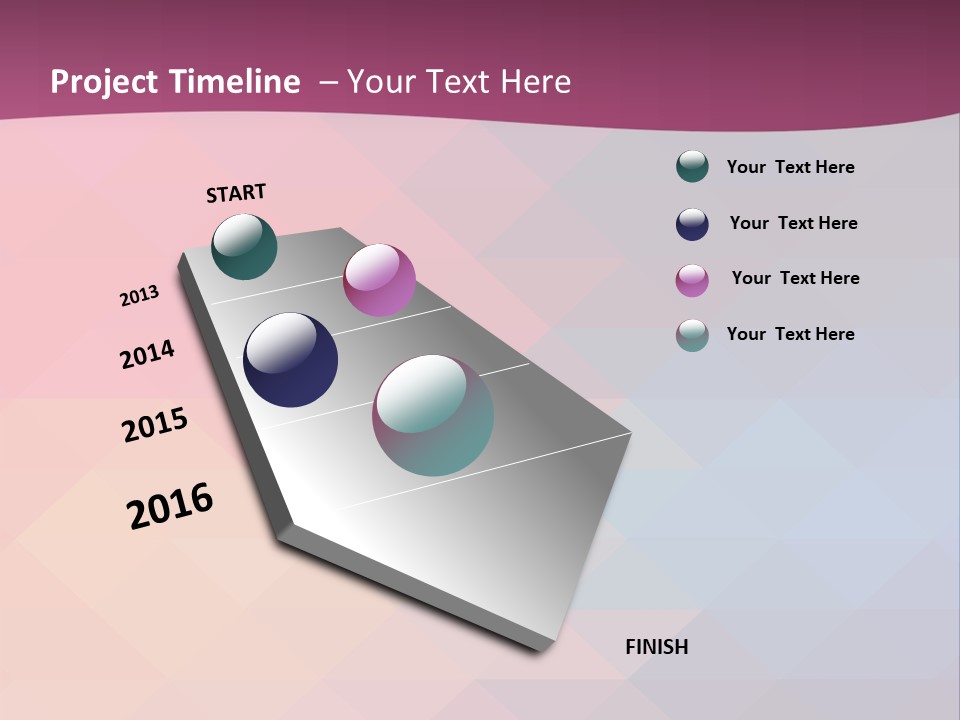 Project Timeline – Your Text Here

START

2013

2014

2015

2016

FINISH

Your Text Here

Your Text Here

Your Text Here

Your Text Here